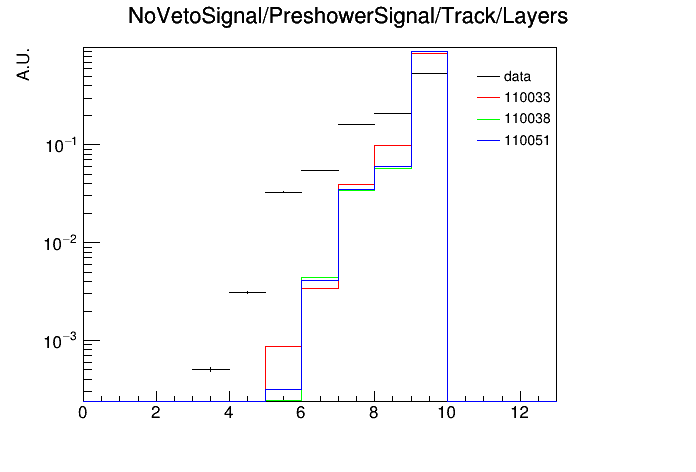 NoVetoSignal/PreshowerSignal/Track/Layers

A.U.

data
110033
110038
110051

$10^{-1}$

$10^{-2}$

$10^{-3}$

0 2 4 6 8 10 12